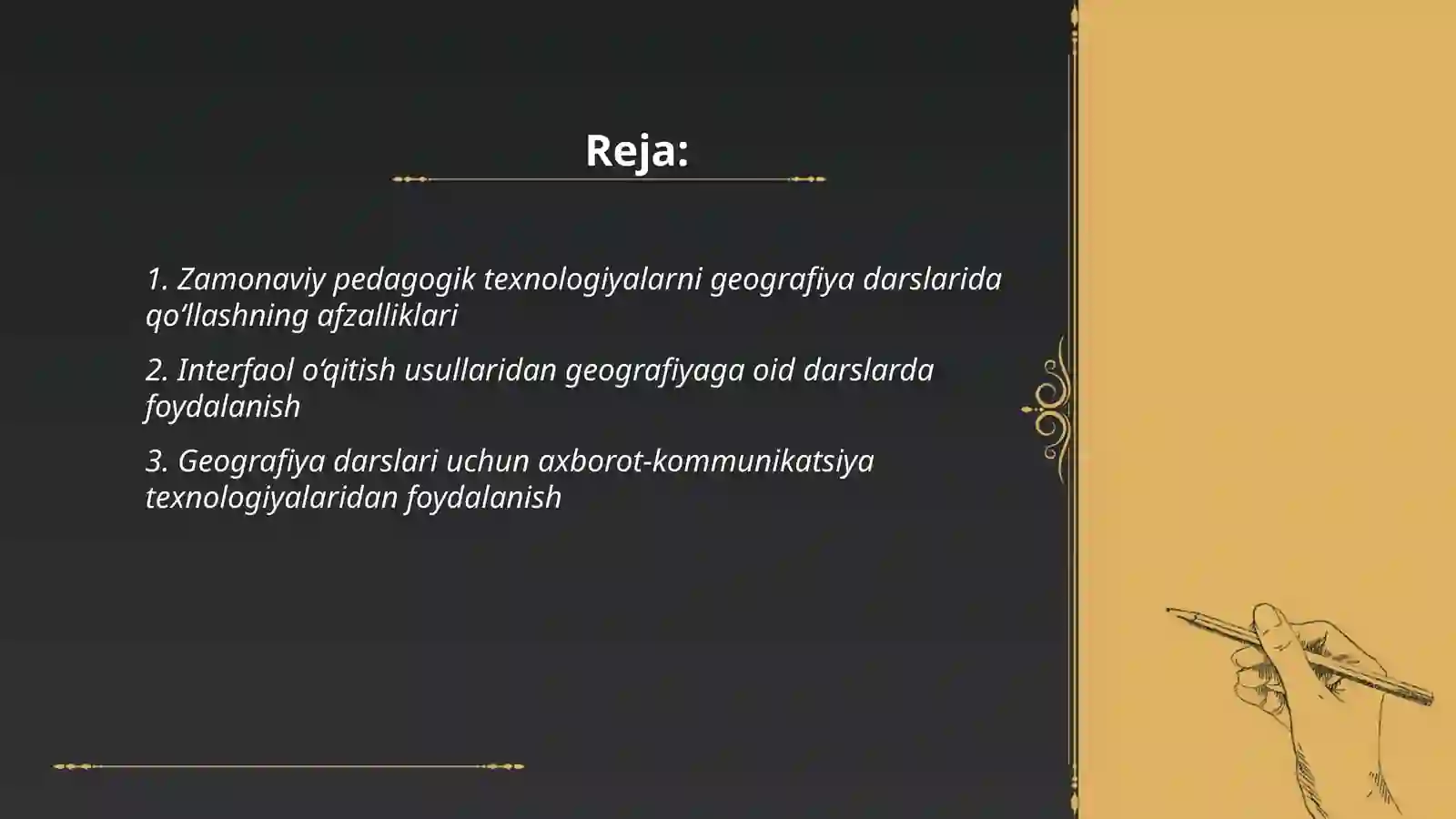 Reja:

1. Zamonaviy pedagogik texnologiyalarni geografiya darslarida qo‘llashning afzalliklari

2. Interfaol o‘qitish usullaridan geografiyaga oid darslarda foydalanish

3. Geografiya darslari uchun axborot-kommunikatsiya texnologiyalaridan foydalanish